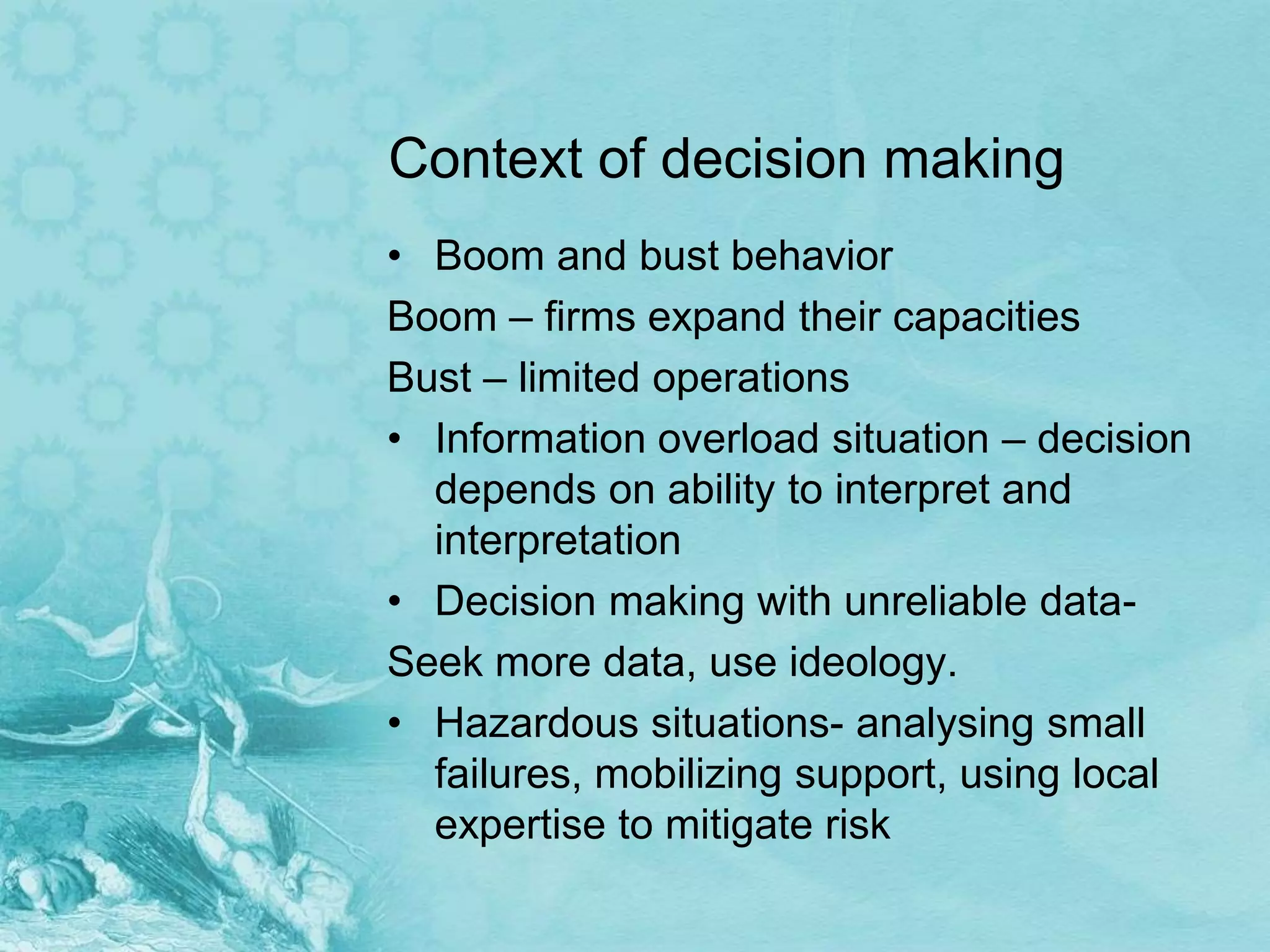 Context of decision making

• Boom and bust behavior

Boom – firms expand their capacities

Bust – limited operations

• Information overload situation – decision depends on ability to interpret and interpretation

• Decision making with unreliable data-

Seek more data, use ideology.

• Hazardous situations- analysing small failures, mobilizing support, using local expertise to mitigate risk